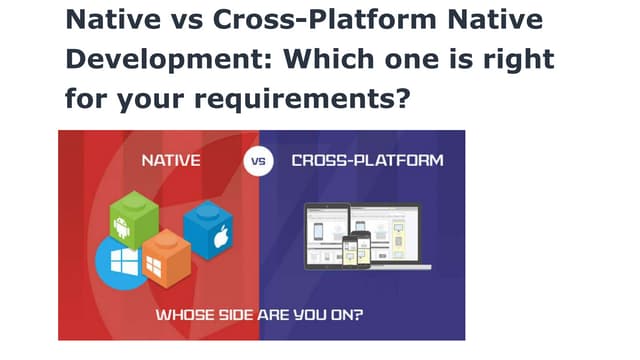 Native vs Cross-Platform Native Development: Which one is right for your requirements?

NATIVE

VS

CROSS-PLATFORM

WHOSE SIDE ARE YOU ON?